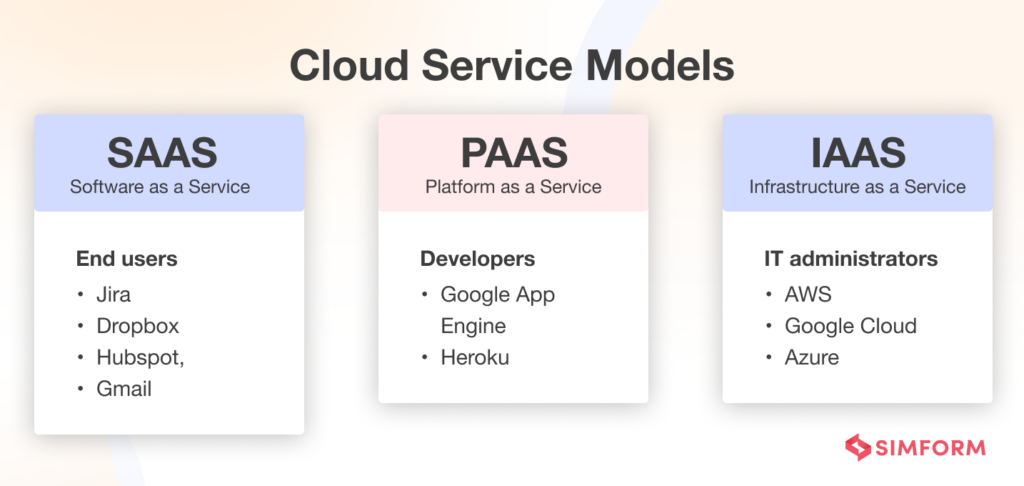 Cloud Service Models

SAAS
Software as a Service

End users
• Jira
• Dropbox
• Hubspot,
• Gmail

PAAS
Platform as a Service

Developers
• Google App Engine
• Heroku

IAAS
Infrastructure as a Service

IT administrators
• AWS
• Google Cloud
• Azure

SIMFORM